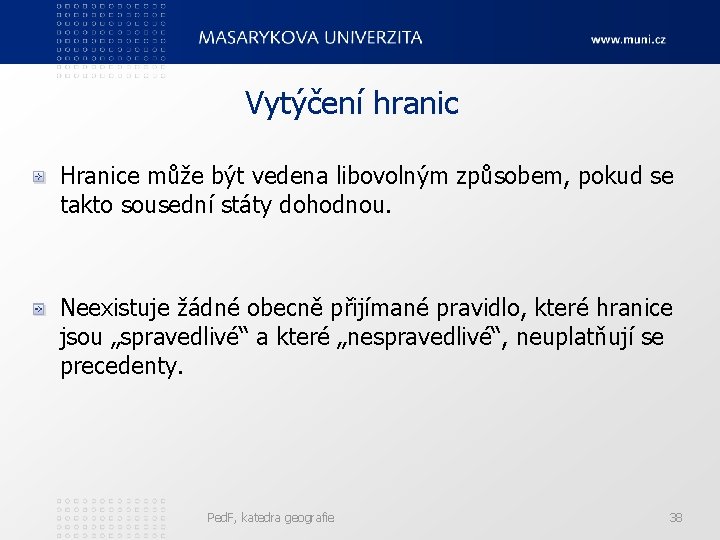 MASARYKOVA UNIVERZITA

www.muni.cz

Vytýčení hranic

Hranice může být vedena libovolným způsobem, pokud se takto sousední státy dohodnou.

Neexistuje žádné obecně přijímané pravidlo, které hranice jsou „spravedlivé“ a které „nespravedlivé“, neuplatňují se precedenty.

PedF, katedra geografie

38